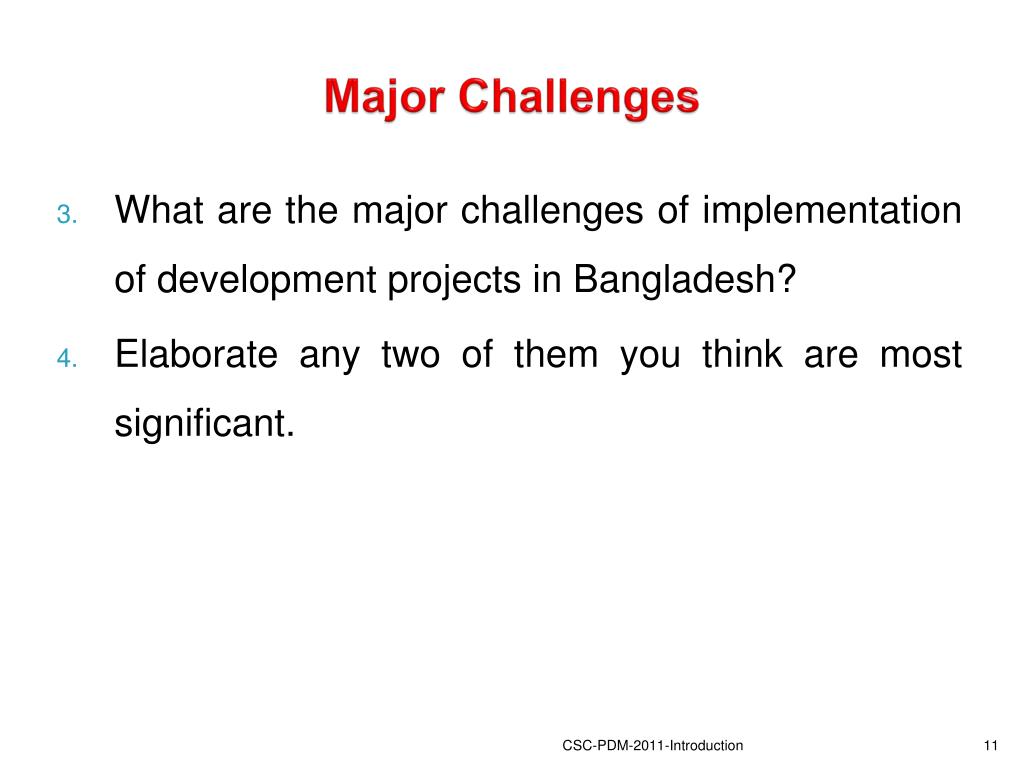 Major Challenges

3. What are the major challenges of implementation of development projects in Bangladesh?

4. Elaborate any two of them you think are most significant.

CSC-PDM-2011-Introduction

11